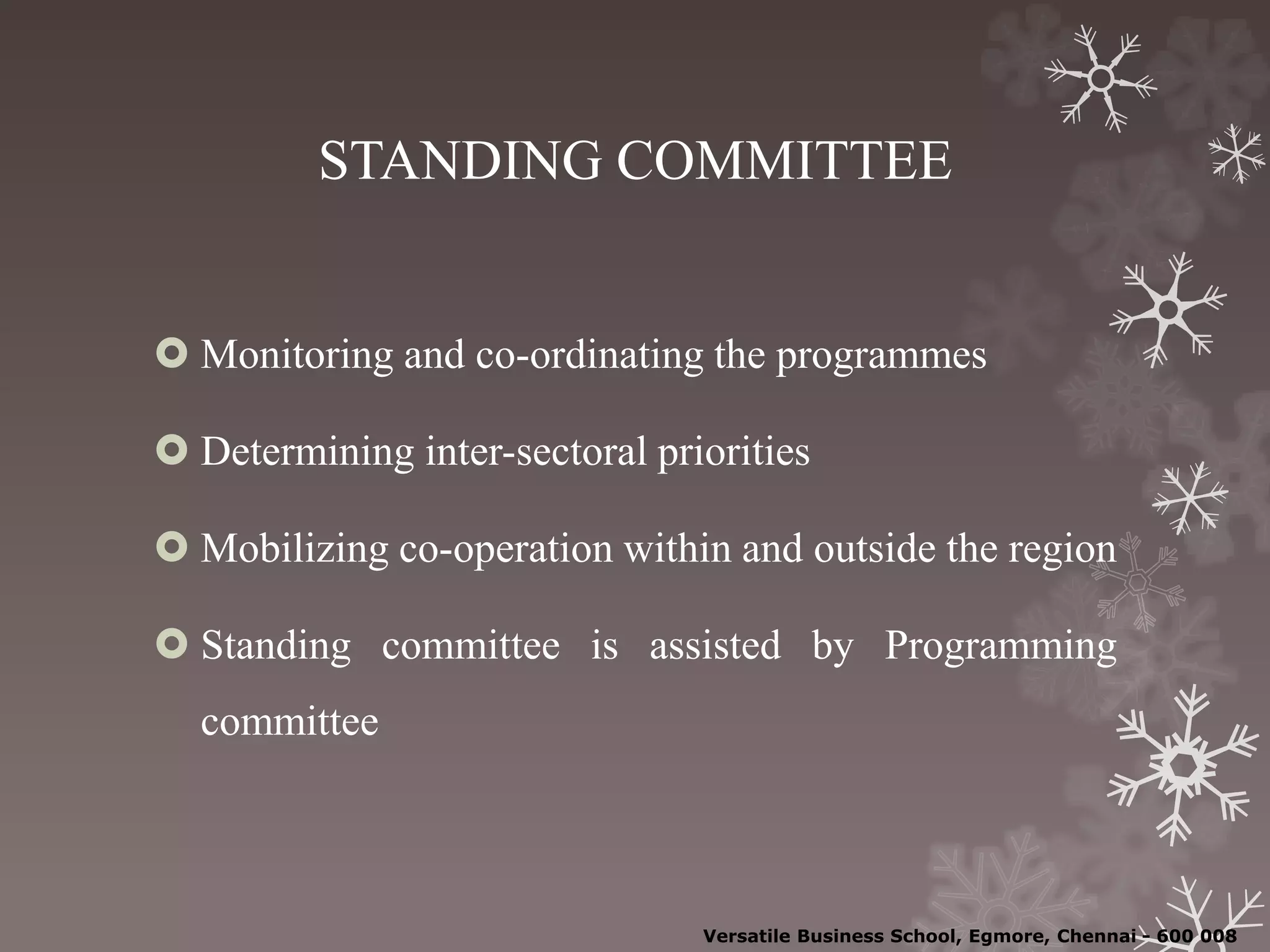 STANDING COMMITTEE

Monitoring and co-ordinating the programmes

Determining inter-sectoral priorities

Mobilizing co-operation within and outside the region

Standing committee is assisted by Programming committee

Versatile Business School, Egmore, Chennai - 600 008